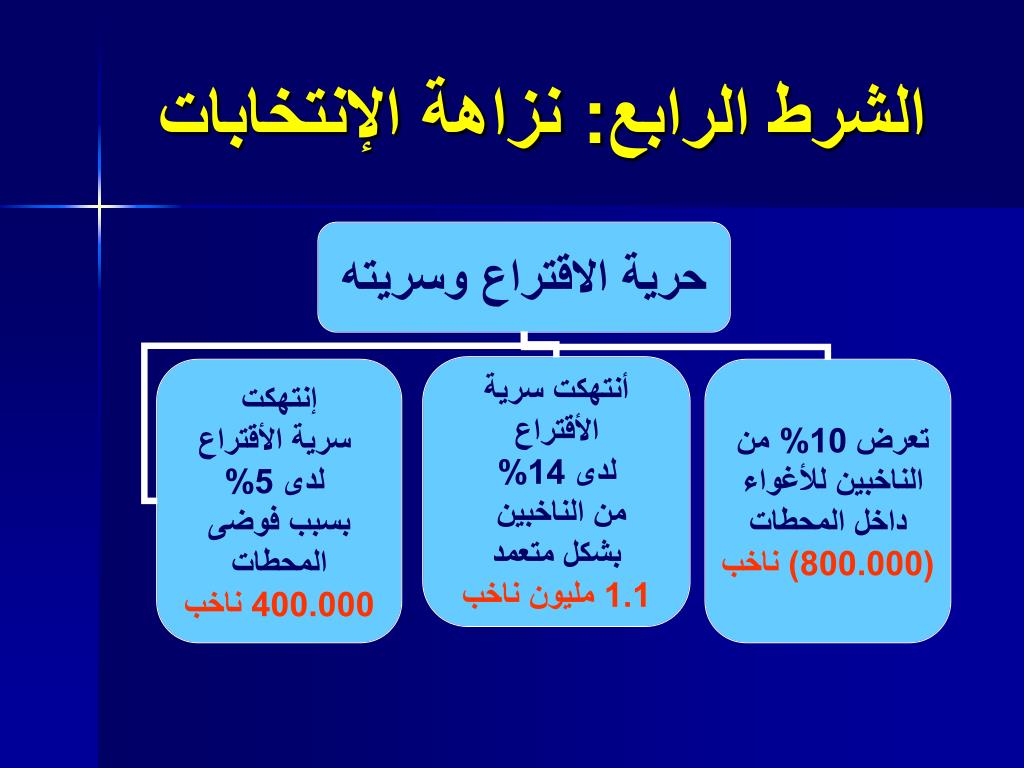 الشرط الرابع: نزاهة الإنتخابات

حرية الاقتراع وسريته

تعرض 10% من الناخبين للأغواء داخل المحطات (800.000) ناخب

أنتهكت سرية الأقتراع لدى 14% من الناخبين بشكل متعمد 1.1 مليون ناخب

إنتهكت سرية الأقتراع لدى 5% بسبب فوضى المحطات 400.000 ناخب